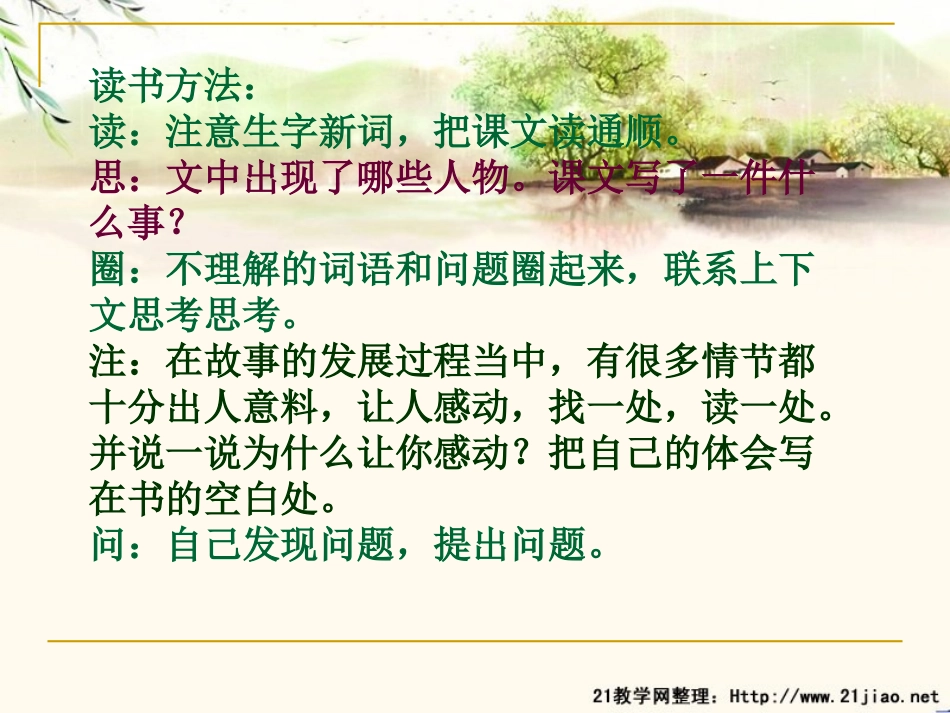 读书方法：
读：注意生字新词，把课文读通顺。
思：文中出现了哪些人物。课文写了一件什么事？
圈：不理解的词语和问题圈起来，联系上下文思考思考。
注：在故事的发展过程当中，有很多情节都十分出人意料，让人感动，找一处，读一处。并说一说为什么让你感动？把自己的体会写在书的空白处。
问：自己发现问题，提出问题。

21教学网整理：Http://www.21jiao.net